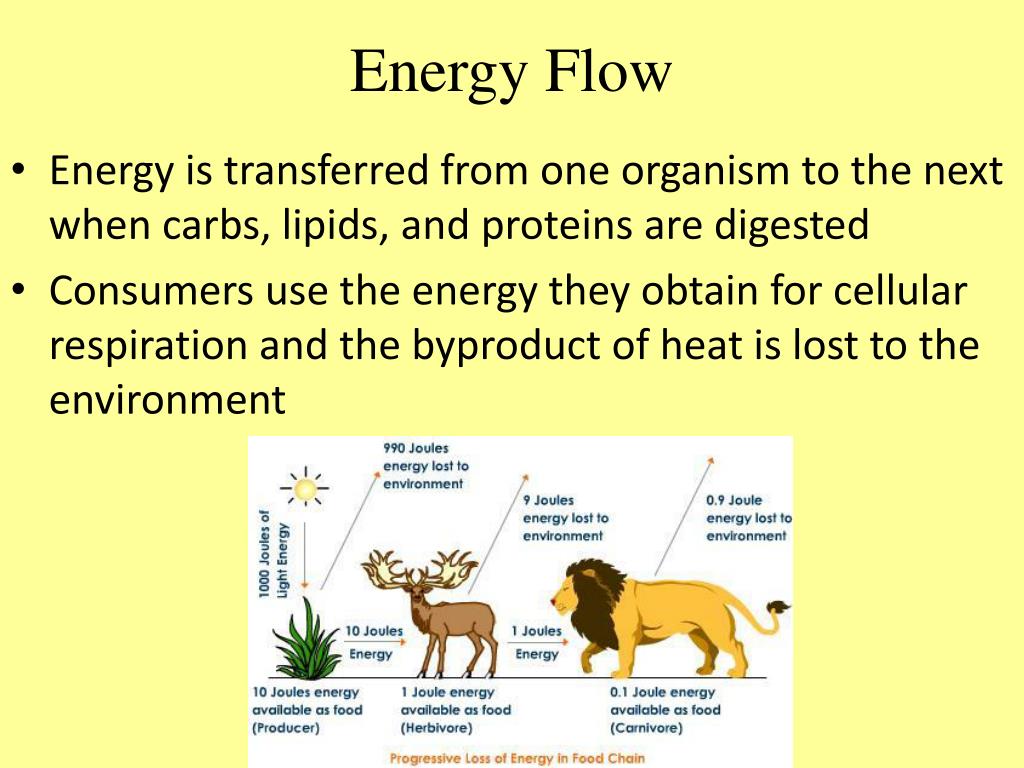 Energy Flow

• Energy is transferred from one organism to the next when carbs, lipids, and proteins are digested

• Consumers use the energy they obtain for cellular respiration and the byproduct of heat is lost to the environment

1000 Joules of Light Energy

990 Joules energy lost to environment

9 Joules energy lost to environment

0.9 Joule energy lost to environment

10 Joules Energy

1 Joules Energy

10 Joules energy available as food (Producer)

1 Joule energy available as food (Herbivore)

0.1 Joule energy available as food (Carnivore)

Progressive Loss of Energy in Food Chain